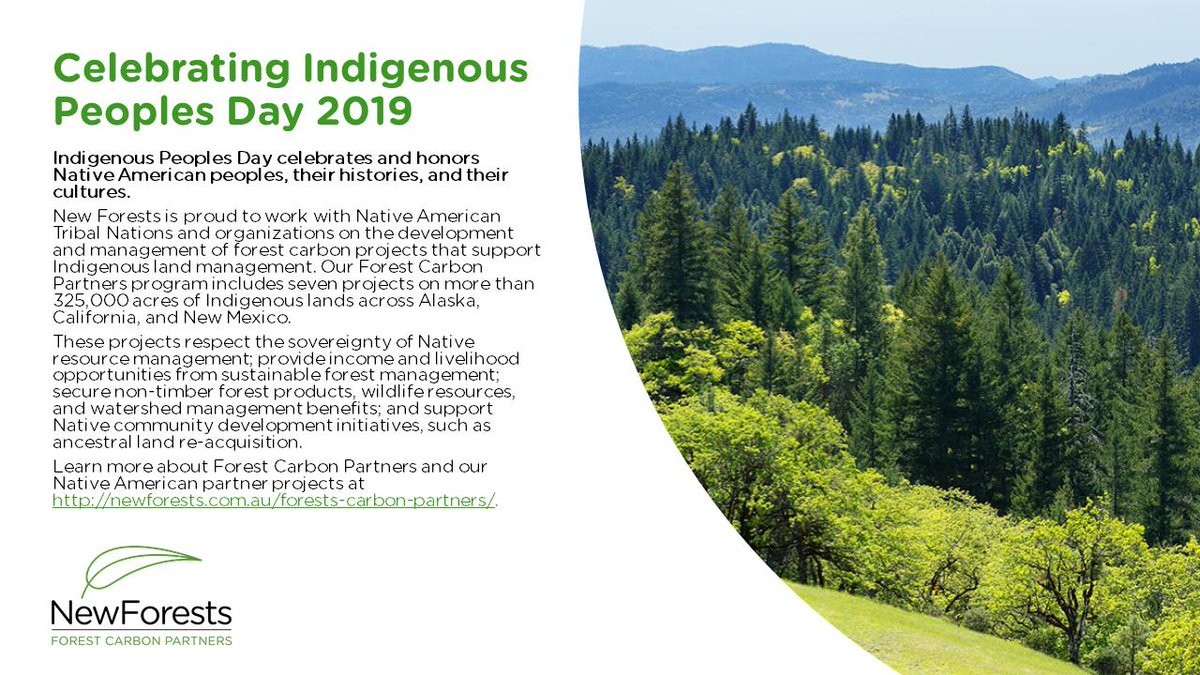 Celebrating Indigenous Peoples Day 2019

Indigenous Peoples Day celebrates and honors Native American peoples, their histories, and their cultures.

New Forests is proud to work with Native American Tribal Nations and organizations on the development and management of forest carbon projects that support Indigenous land management. Our Forest Carbon Partners program includes seven projects on more than 325,000 acres of Indigenous lands across Alaska, California, and New Mexico.

These projects respect the sovereignty of Native resource management; provide income and livelihood opportunities from sustainable forest management; secure non-timber forest products, wildlife resources, and watershed management benefits; and support Native community development initiatives, such as ancestral land re-acquisition.

Learn more about Forest Carbon Partners and our Native American partner projects at http://newforests.com.au/forests-carbon-partners/.

NewForests
FOREST CARBON PARTNERS